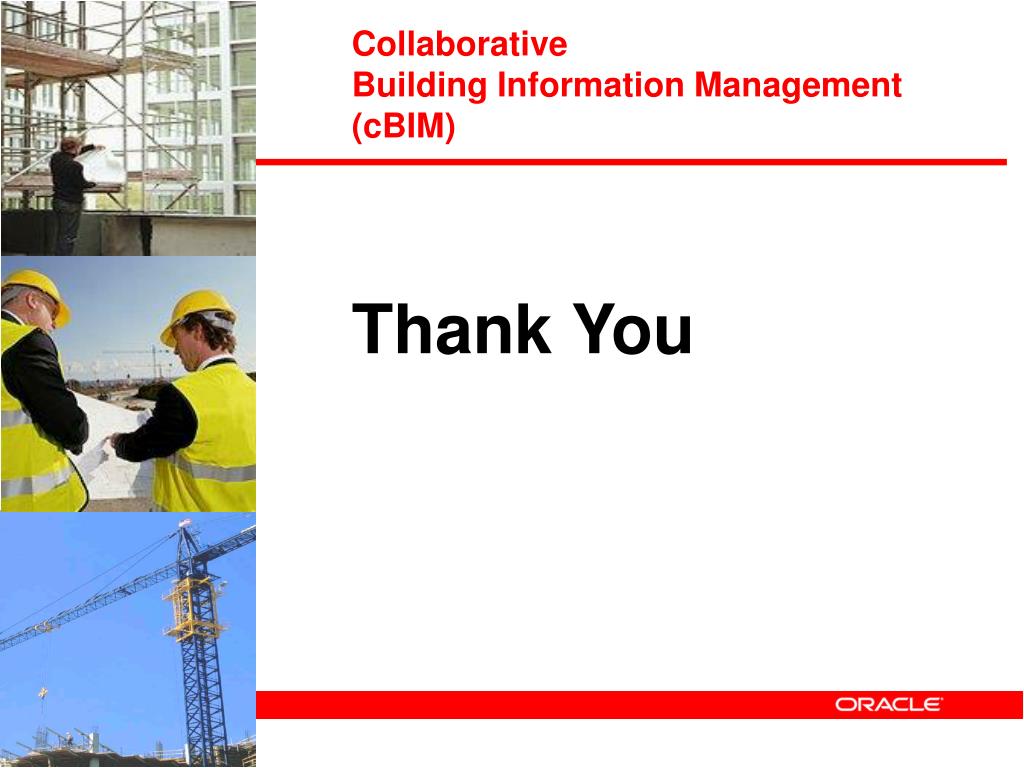 Collaborative
Building Information Management
(cBIM)

Thank You

ORACLE